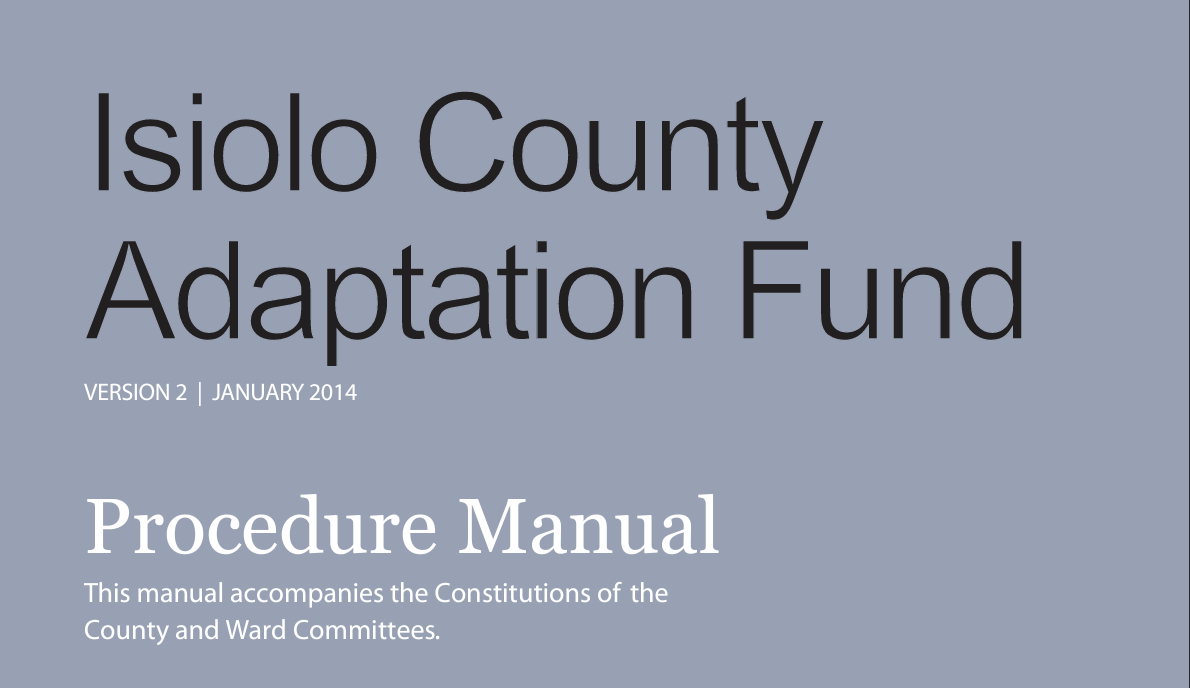 Isiolo County Adaptation Fund

VERSION 2 | JANUARY 2014

Procedure Manual

This manual accompanies the Constitutions of the County and Ward Committees.